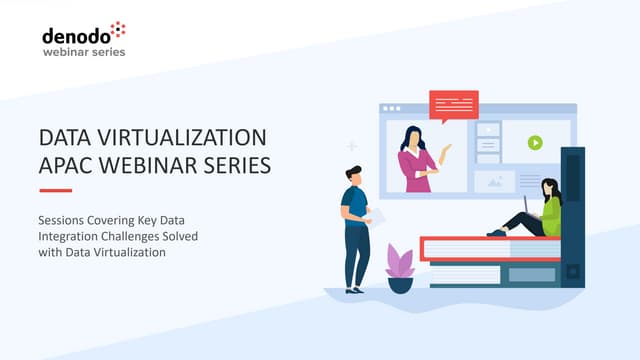 denodo
webinar series

DATA VIRTUALIZATION
APAC WEBINAR SERIES

Sessions Covering Key Data Integration Challenges Solved with Data Virtualization